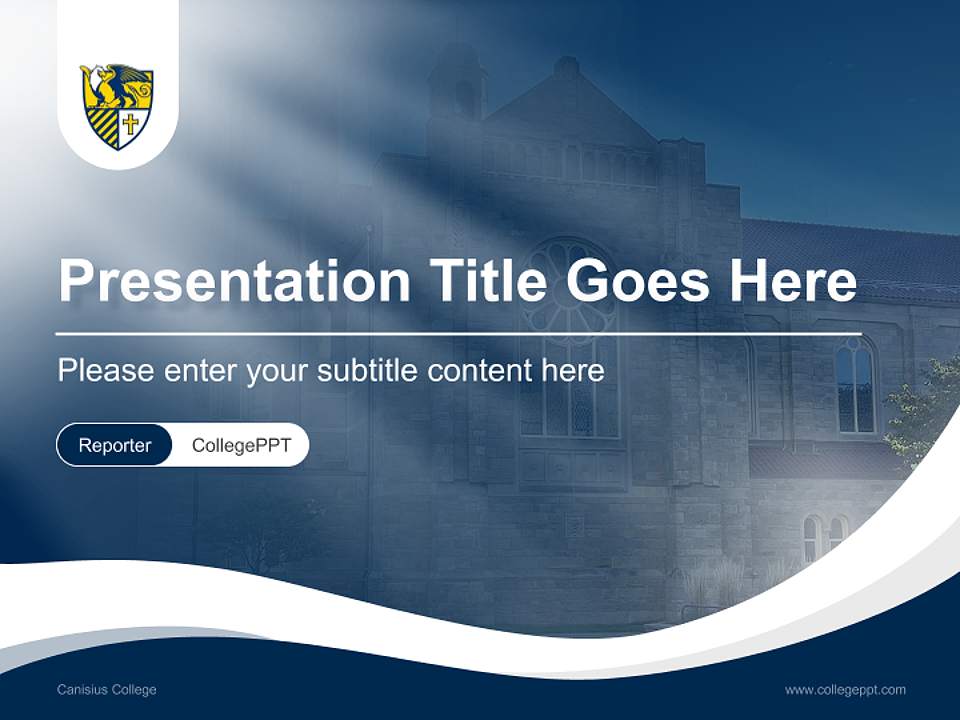 Presentation Title Goes Here

Please enter your subtitle content here

Reporter CollegePPT

Canisius College

www.collegeppt.com